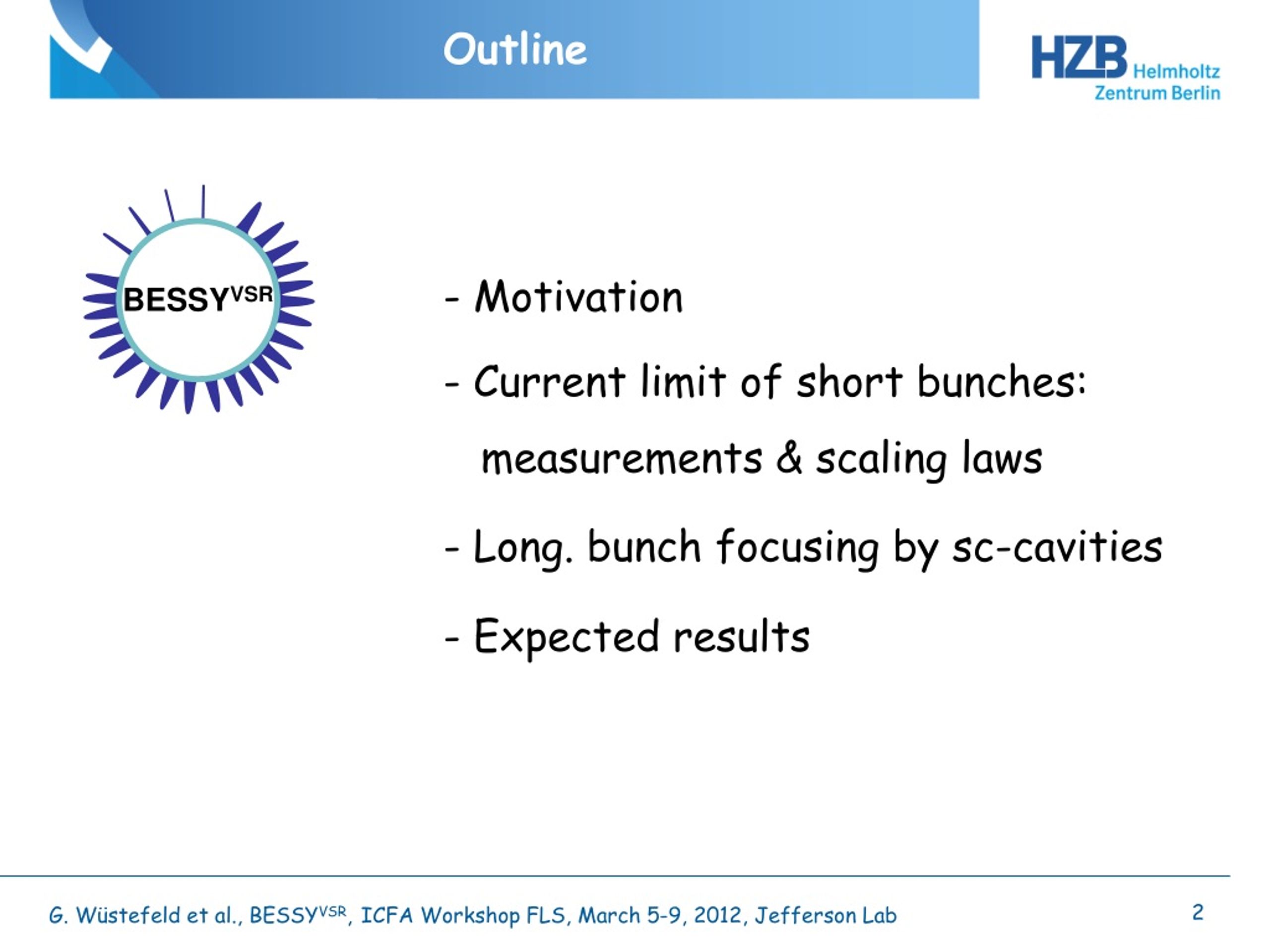 Outline

HZB Helmholtz Zentrum Berlin

BESSY$^{VSR}$

- Motivation

- Current limit of short bunches: measurements & scaling laws

- Long. bunch focusing by sc-cavities

- Expected results

G. Wüstefeld et al., BESSY$^{VSR}$, ICFA Workshop FLS, March 5-9, 2012, Jefferson Lab

2